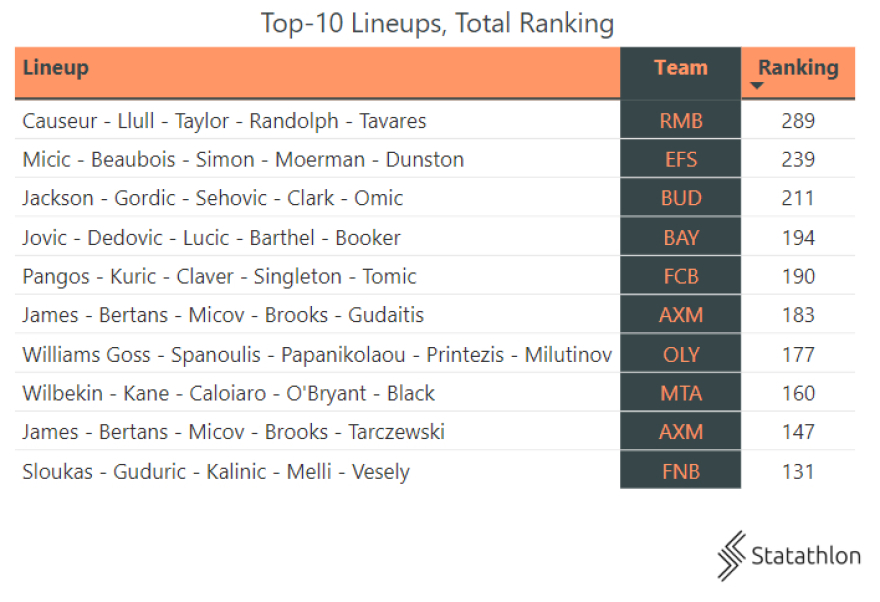 Top-10 Lineups, Total Ranking

| Lineup | Team | Ranking |
|---|---|---|
| Causeur - Llull - Taylor - Randolph - Tavares | RMB | 289 |
| Micic - Beaubois - Simon - Moerman - Dunston | EFS | 239 |
| Jackson - Gordic - Sehovic - Clark - Omic | BUD | 211 |
| Jovic - Dedovic - Lucic - Barthel - Booker | BAY | 194 |
| Pangos - Kuric - Claver - Singleton - Tomic | FCB | 190 |
| James - Bertans - Micov - Brooks - Gudaitis | AXM | 183 |
| Williams Goss - Spanoulis - Papanikolaou - Printezis - Milutinov | OLY | 177 |
| Wilbekin - Kane - Caloiaro - O'Bryant - Black | MTA | 160 |
| James - Bertans - Micov - Brooks - Tarczewski | AXM | 147 |
| Sloukas - Guduric - Kalinic - Melli - Vesely | FNB | 131 |

Statathlon